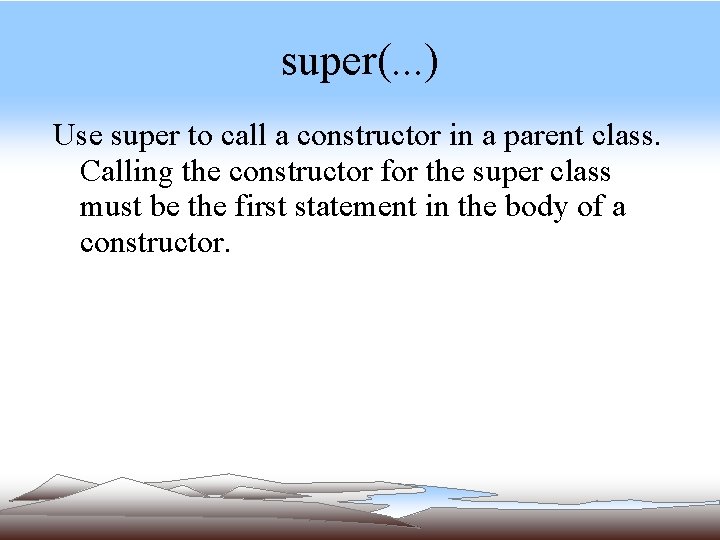 super(...)

Use super to call a constructor in a parent class. Calling the constructor for the super class must be the first statement in the body of a constructor.